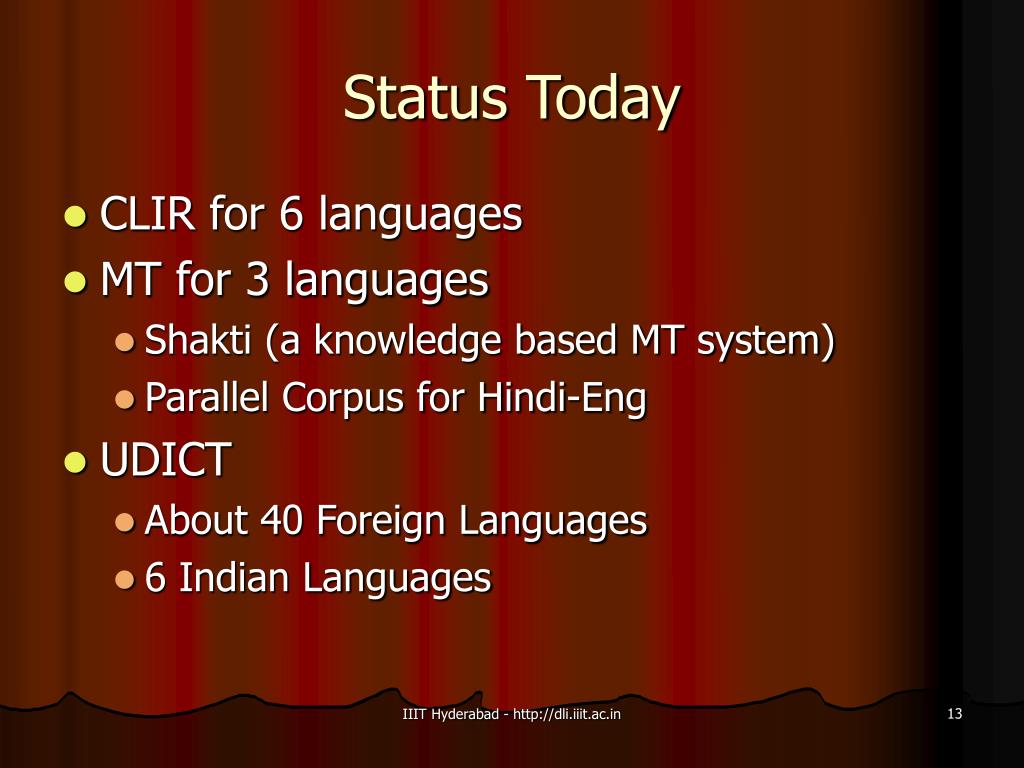 Status Today

- CLIR for 6 languages
- MT for 3 languages
  - Shakti (a knowledge based MT system)
  - Parallel Corpus for Hindi-Eng
- UDICT
  - About 40 Foreign Languages
  - 6 Indian Languages

IIIT Hyderabad - http://dli.iiit.ac.in

13